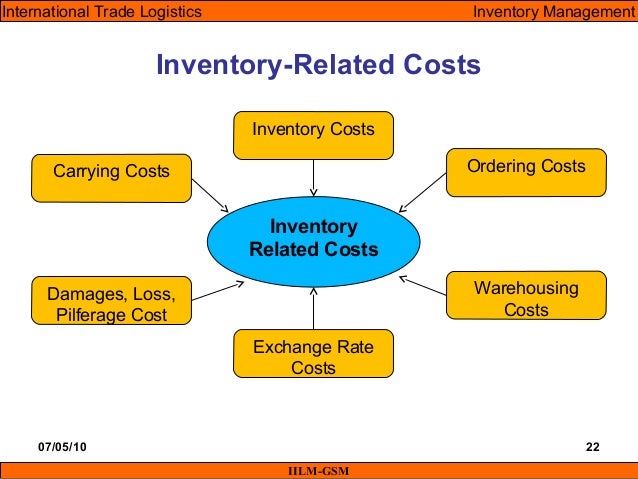 International Trade Logistics

Inventory Management

Inventory-Related Costs

Inventory Costs

Carrying Costs

Ordering Costs

Inventory Related Costs

Damages, Loss, Pilferage Cost

Warehousing Costs

Exchange Rate Costs

07/05/10

22

IILM-GSM